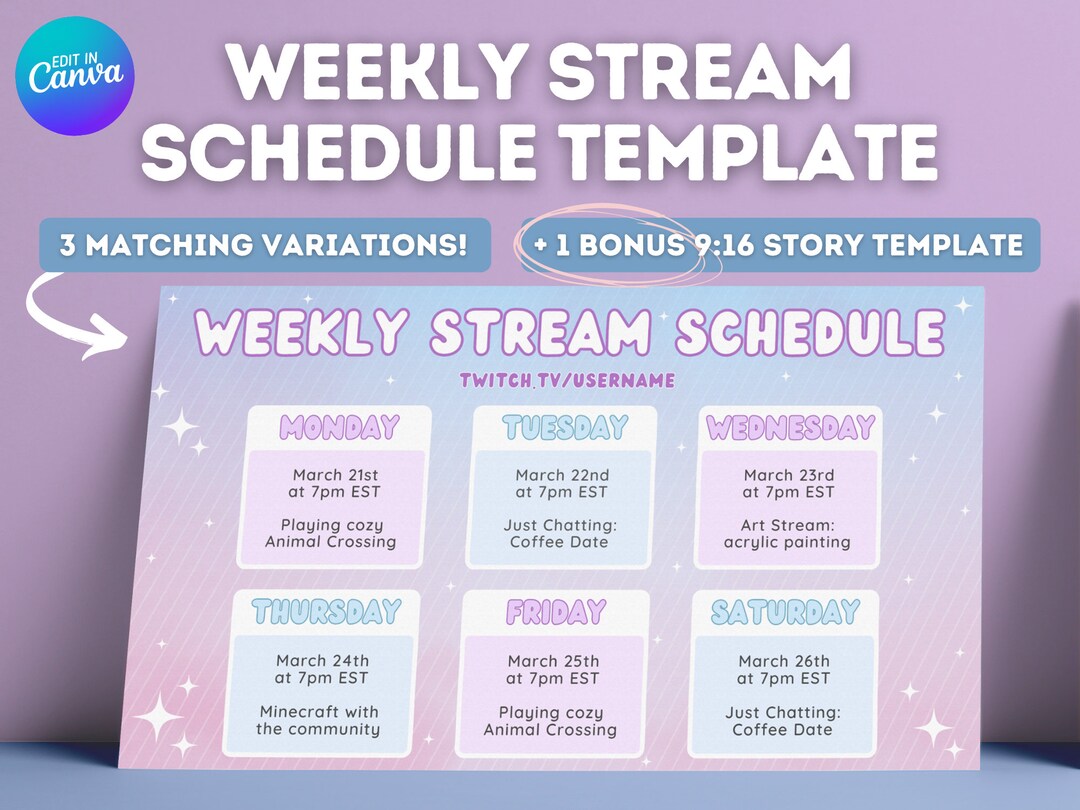 EDIT IN Canva

WEEKLY STREAM SCHEDULE TEMPLATE

3 MATCHING VARIATIONS!

+ 1 BONUS 9:16 STORY TEMPLATE

WEEKLY STREAM SCHEDULE

TWITCH.TV/USERNAME

MONDAY
March 21st at 7pm EST
Playing cozy Animal Crossing

TUESDAY
March 22nd at 7pm EST
Just Chatting: Coffee Date

WEDNESDAY
March 23rd at 7pm EST
Art Stream: acrylic painting

THURSDAY
March 24th at 7pm EST
Minecraft with the community

FRIDAY
March 25th at 7pm EST
Playing cozy Animal Crossing

SATURDAY
March 26th at 7pm EST
Just Chatting: Coffee Date